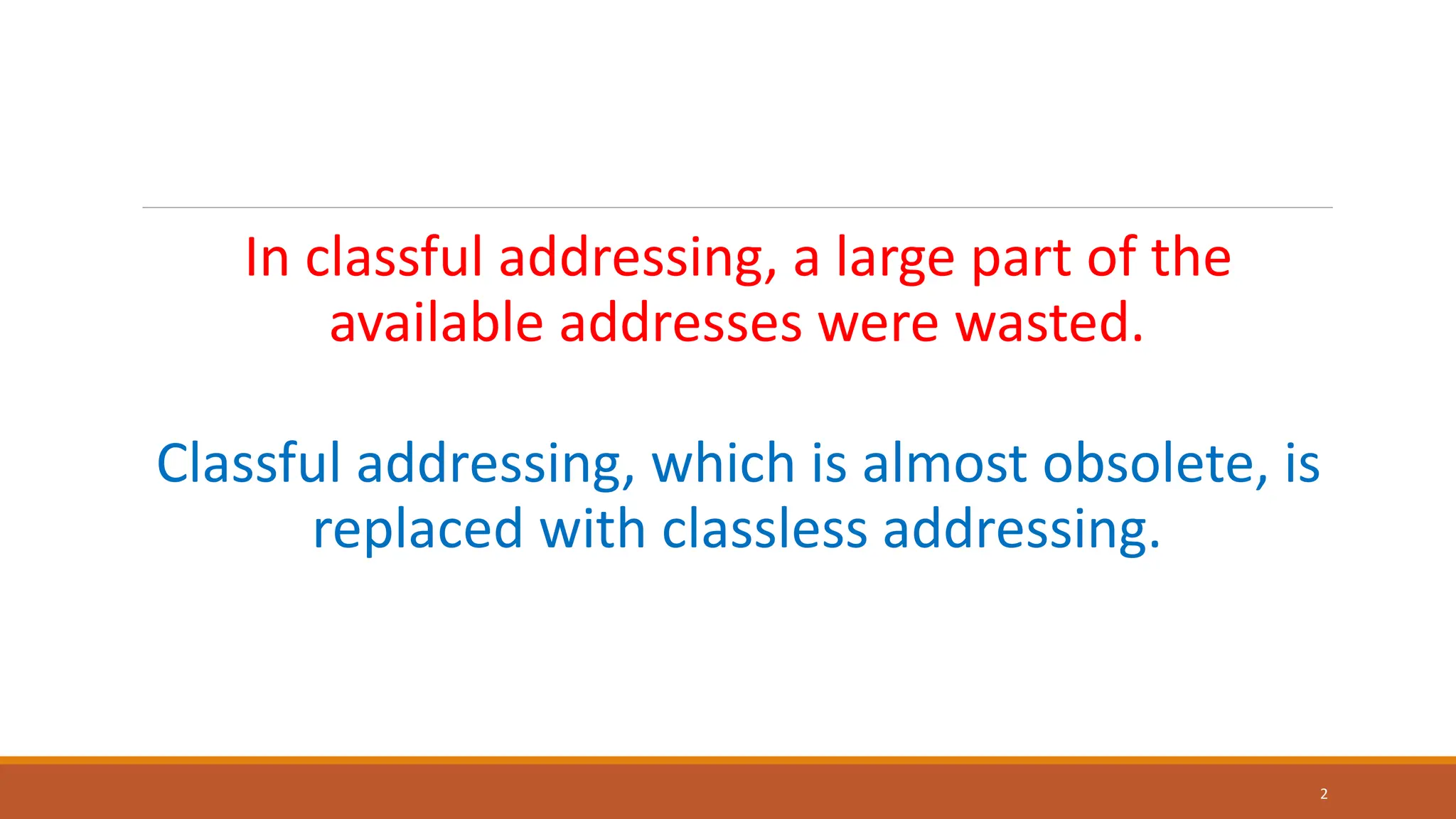 In classful addressing, a large part of the available addresses were wasted.

Classful addressing, which is almost obsolete, is replaced with classless addressing.

2